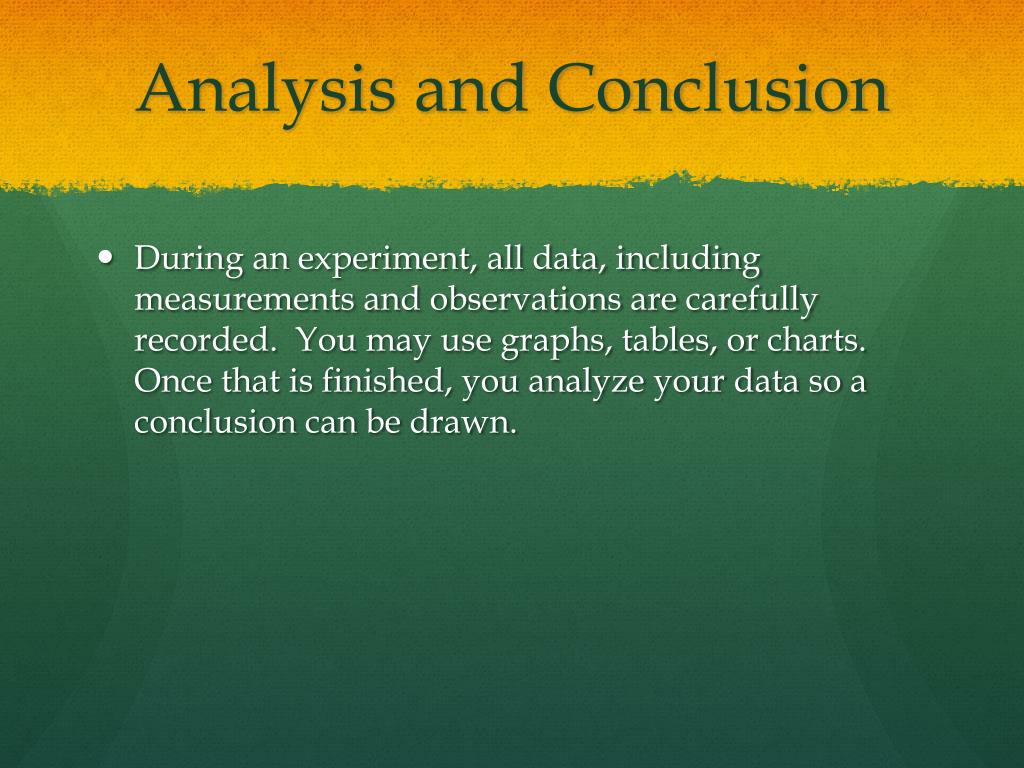 Analysis and Conclusion

• During an experiment, all data, including measurements and observations are carefully recorded. You may use graphs, tables, or charts. Once that is finished, you analyze your data so a conclusion can be drawn.